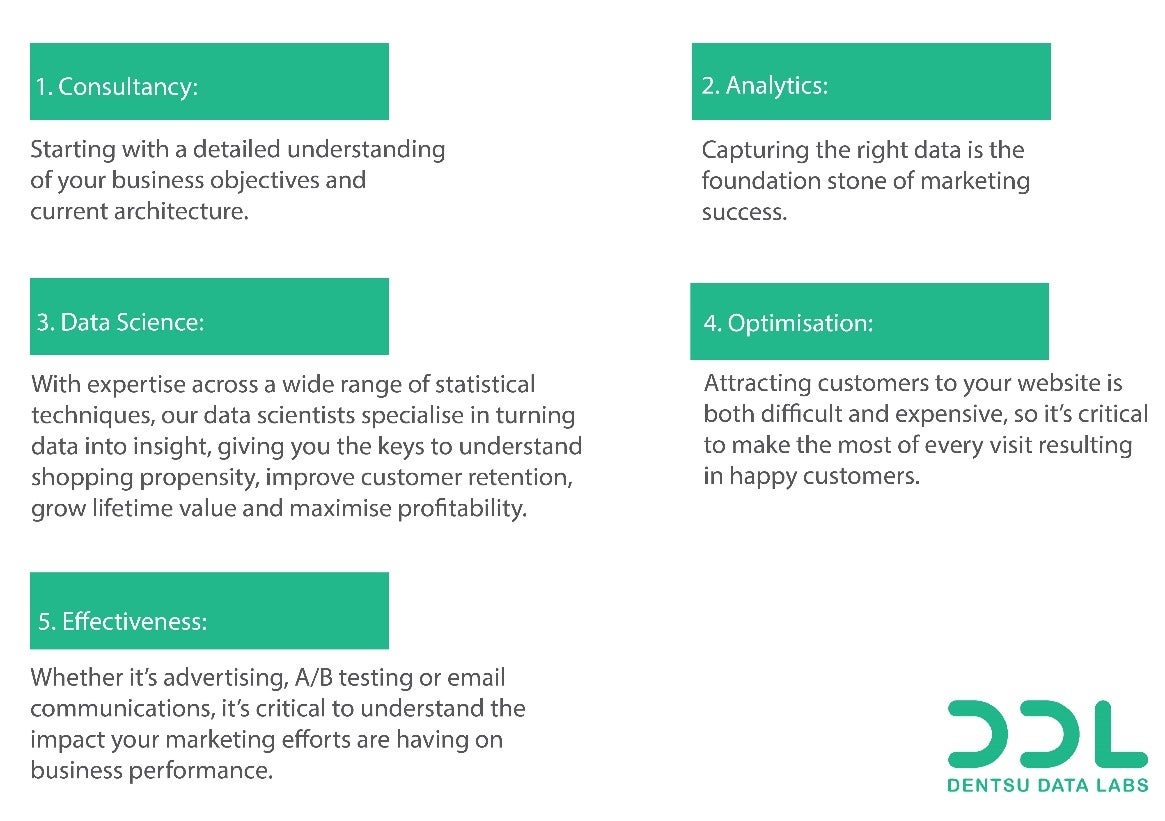 1. Consultancy:

Starting with a detailed understanding of your business objectives and current architecture.

2. Analytics:

Capturing the right data is the foundation stone of marketing success.

3. Data Science:

With expertise across a wide range of statistical techniques, our data scientists specialise in turning data into insight, giving you the keys to understand shopping propensity, improve customer retention, grow lifetime value and maximise profitability.

4. Optimisation:

Attracting customers to your website is both difficult and expensive, so it's critical to make the most of every visit resulting in happy customers.

5. Effectiveness:

Whether it's advertising, A/B testing or email communications, it's critical to understand the impact your marketing efforts are having on business performance.

DDL
DENTSU DATA LABS